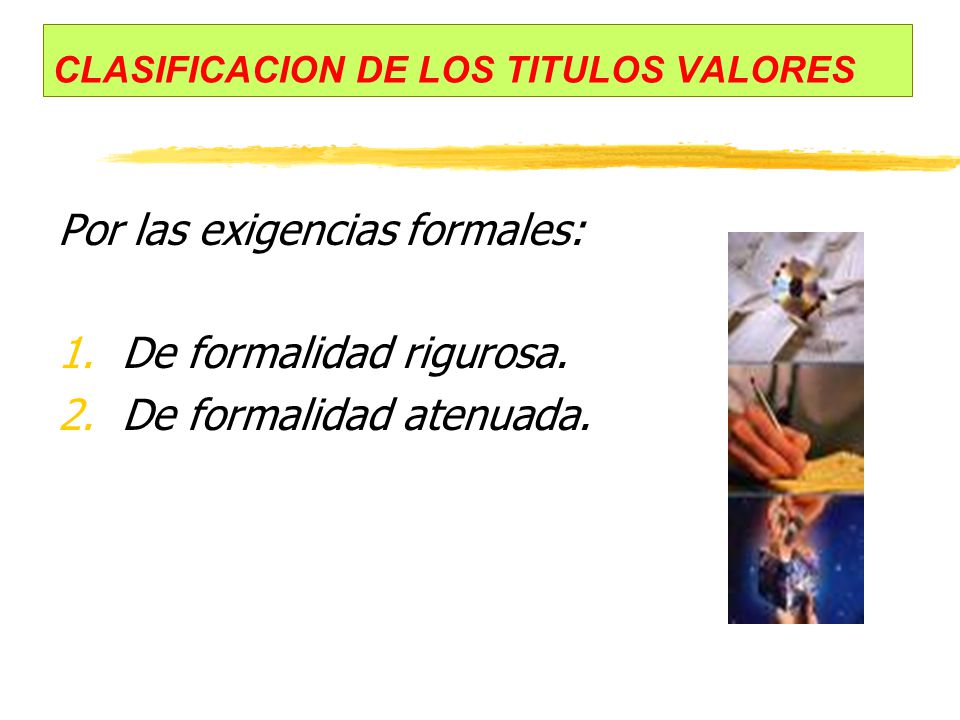 CLASIFICACION DE LOS TITULOS VALORES

Por las exigencias formales:

1. De formalidad rigurosa.
2. De formalidad atenuada.